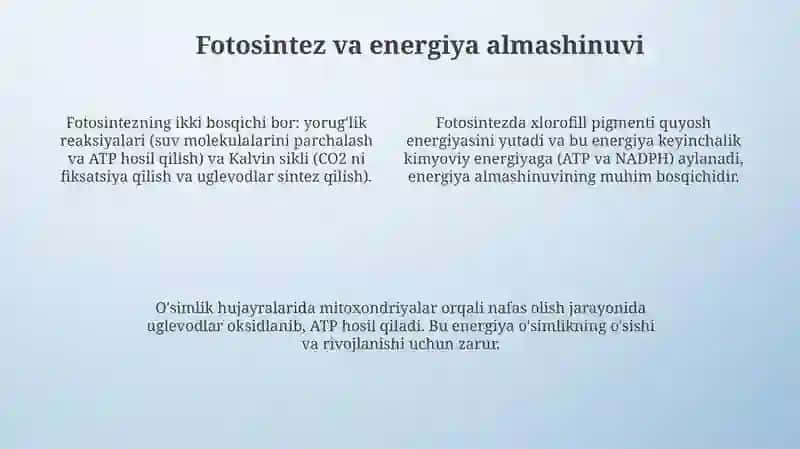 Fotosintez va energiya almashinuvi

Fotosintezning ikki bosqichi bor: yorug'lik reaksiyalari (suv molekulalarini parchalash va ATP hosil qilish) va Kalvin sikli (CO2 ni fiksatsiya qilish va uglevodlar sintez qilish).

Fotosintezda xlorofill pigmenti quyosh energiyasini yutadi va bu energiya keyinchalik kimyoviy energiyaga (ATP va NADPH) aylanadi, energiya almashinuvining muhim bosqichidir.

O'simlik hujayralarida mitoxondriyalar orqali nafas olish jarayonida uglevodlar oksidlanib, ATP hosil qiladi. Bu energiya o'simlikning o'sishi va rivojlanishi uchun zarur.